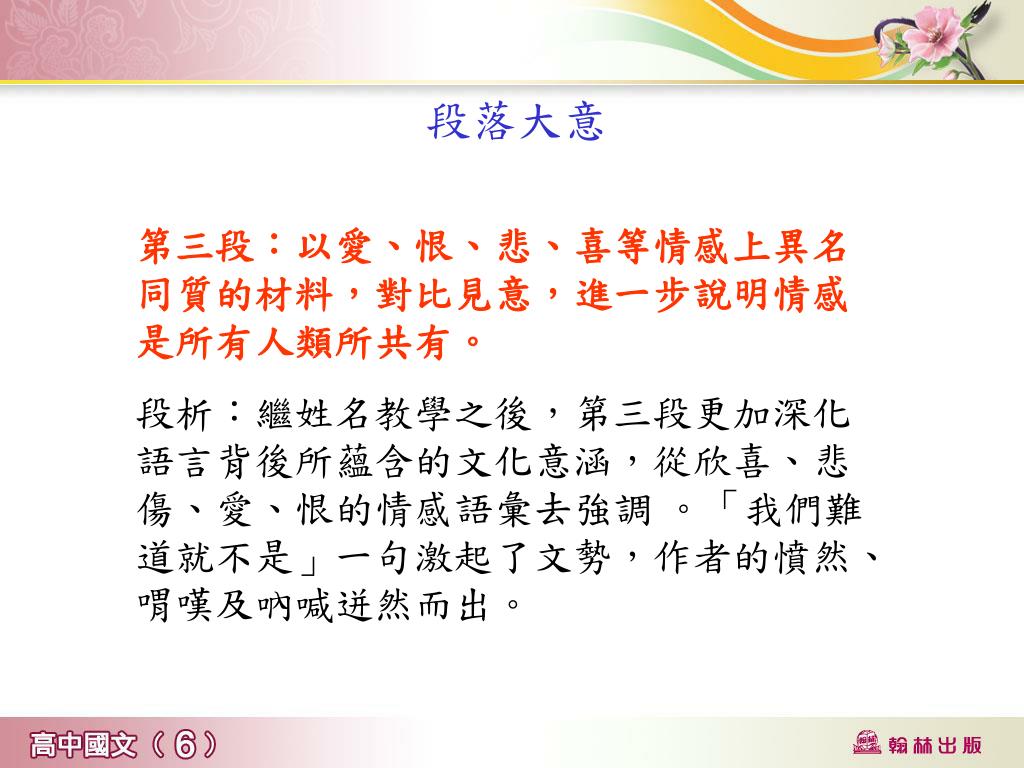 段落大意

第三段：以愛、恨、悲、喜等情感上異名同質的材料，對比見意，進一步說明情感是所有人類所共有。

段析：繼姓名教學之後，第三段更加深化語言背後所蘊含的文化意涵，從欣喜、悲傷、愛、恨的情感語彙去強調 。「我們難道就不是」一句激起了文勢，作者的憤然、喟嘆及吶喊迸然而出。

高中國文（6）

翰林出版